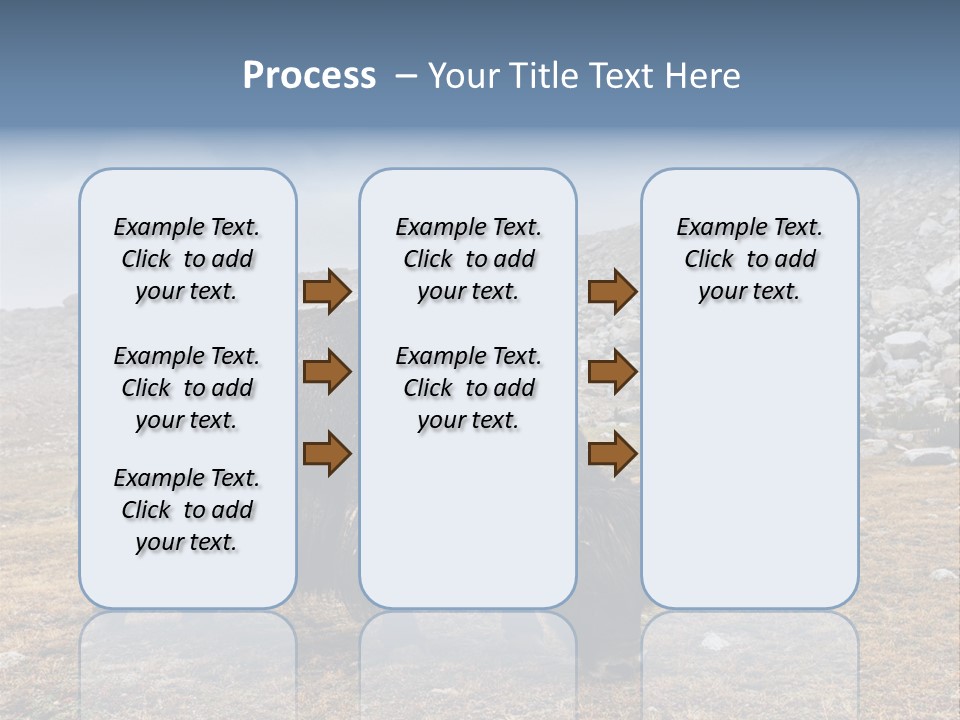 Process – Your Title Text Here

Example Text. Click to add your text.

Example Text. Click to add your text.

Example Text. Click to add your text.

Example Text. Click to add your text.

Example Text. Click to add your text.

Example Text. Click to add your text.